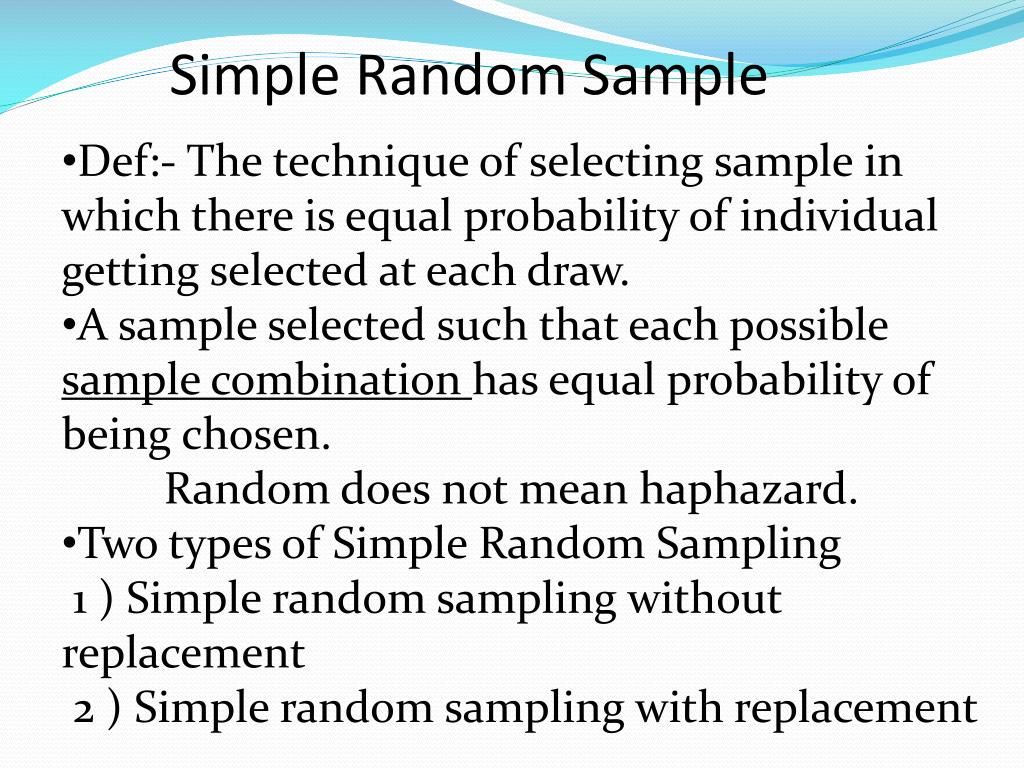 Simple Random Sample

•Def:- The technique of selecting sample in which there is equal probability of individual getting selected at each draw.

•A sample selected such that each possible sample combination has equal probability of being chosen.

Random does not mean haphazard.

•Two types of Simple Random Sampling

1 ) Simple random sampling without replacement

2 ) Simple random sampling with replacement